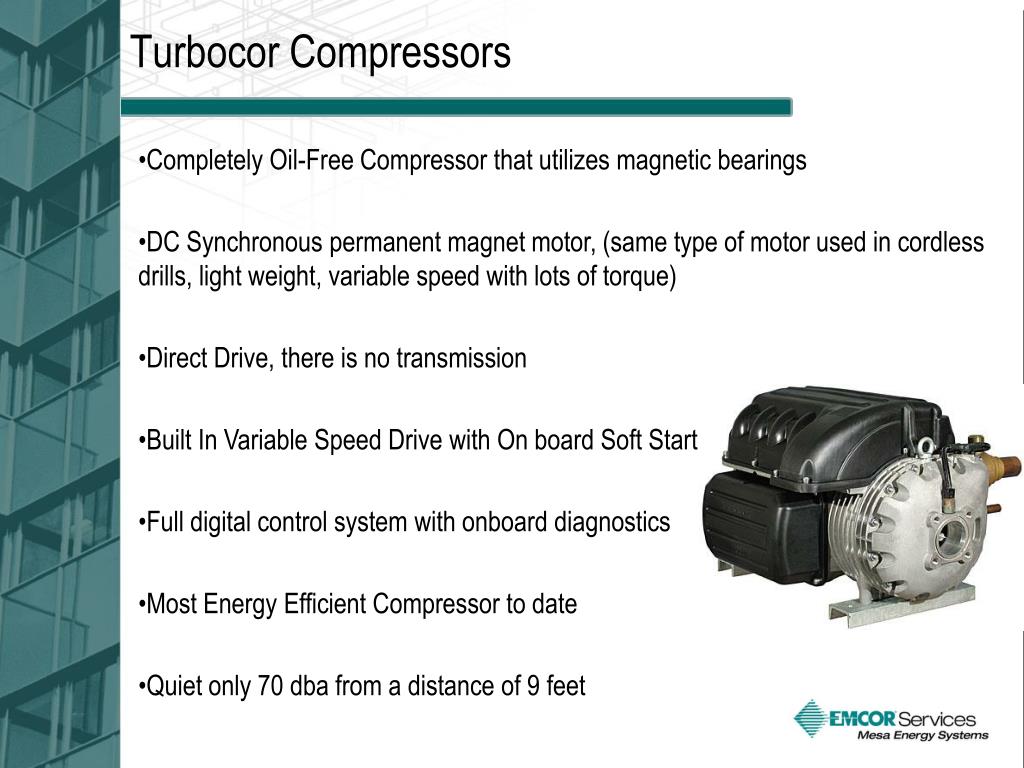 Turbocor Compressors

•Completely Oil-Free Compressor that utilizes magnetic bearings

•DC Synchronous permanent magnet motor, (same type of motor used in cordless drills, light weight, variable speed with lots of torque)

•Direct Drive, there is no transmission

•Built In Variable Speed Drive with On board Soft Start

•Full digital control system with onboard diagnostics

•Most Energy Efficient Compressor to date

•Quiet only 70 dba from a distance of 9 feet

EMCOR Services
Mesa Energy Systems